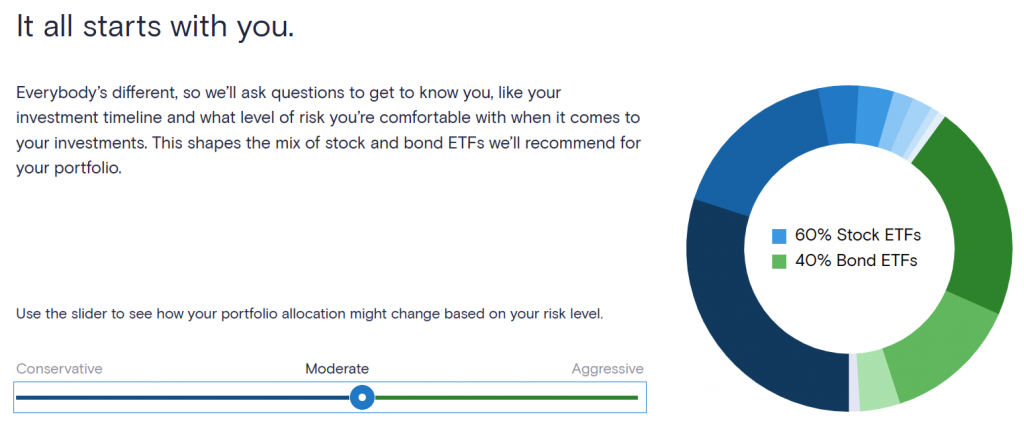 It all starts with you.

Everybody's different, so we'll ask questions to get to know you, like your investment timeline and what level of risk you're comfortable with when it comes to your investments. This shapes the mix of stock and bond ETFs we'll recommend for your portfolio.

Use the slider to see how your portfolio allocation might change based on your risk level.

Conservative
Moderate
Aggressive

60% Stock ETFs
40% Bond ETFs